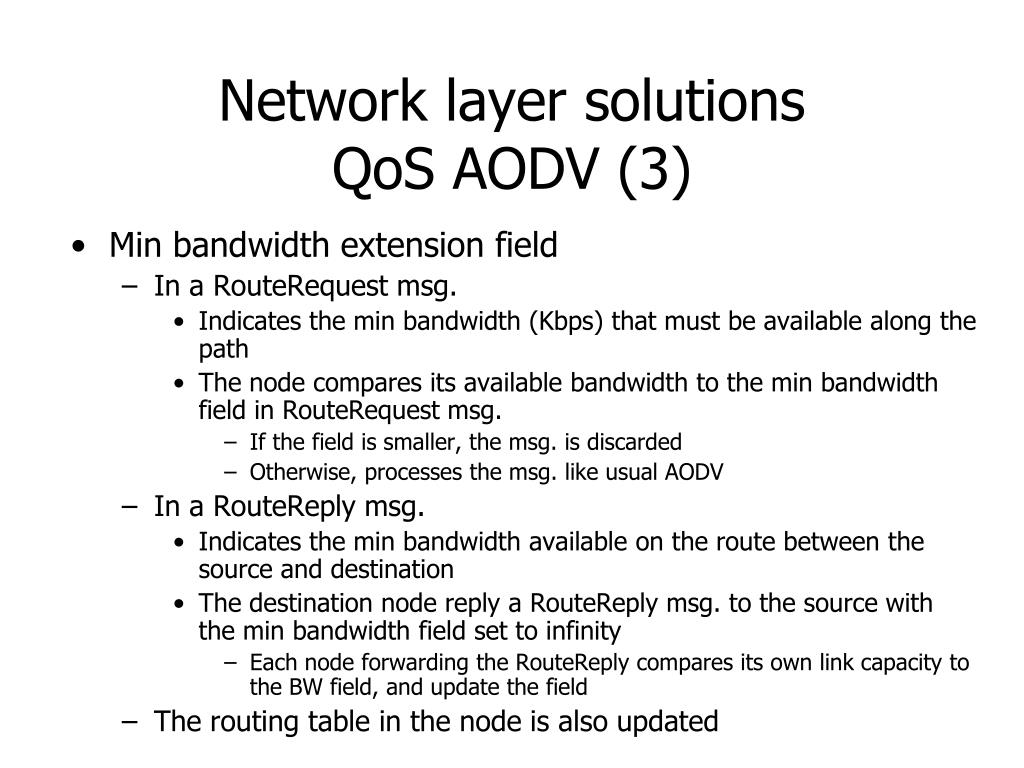 Network layer solutions
QoS AODV (3)

• Min bandwidth extension field
– In a RouteRequest msg.
• Indicates the min bandwidth (Kbps) that must be available along the path
• The node compares its available bandwidth to the min bandwidth field in RouteRequest msg.
– If the field is smaller, the msg. is discarded
– Otherwise, processes the msg. like usual AODV
– In a RouteReply msg.
• Indicates the min bandwidth available on the route between the source and destination
• The destination node reply a RouteReply msg. to the source with the min bandwidth field set to infinity
– Each node forwarding the RouteReply compares its own link capacity to the BW field, and update the field
– The routing table in the node is also updated